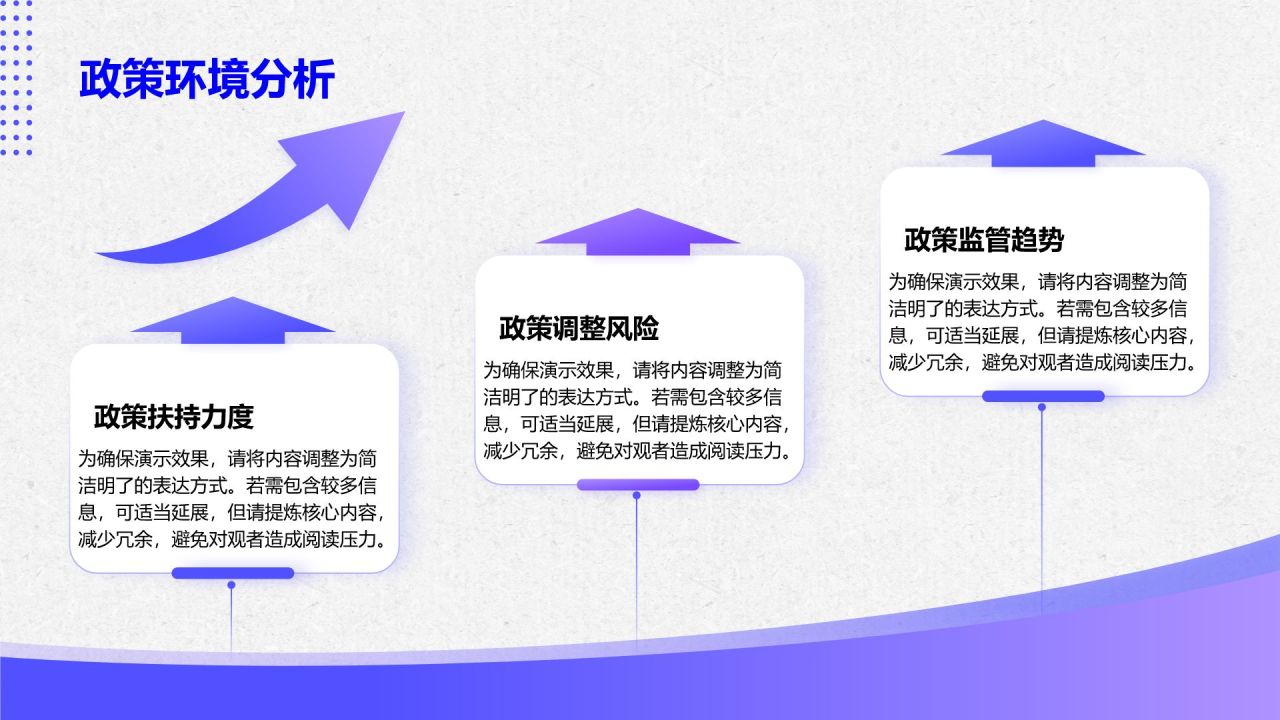 政策环境分析

政策扶持力度

为确保演示效果，请将内容调整为简洁明了的表达方式。若需包含较多信息，可适当延展，但请提炼核心内容，减少冗余，避免对观者造成阅读压力。

政策调整风险

为确保演示效果，请将内容调整为简洁明了的表达方式。若需包含较多信息，可适当延展，但请提炼核心内容，减少冗余，避免对观者造成阅读压力。

政策监管趋势

为确保演示效果，请将内容调整为简洁明了的表达方式。若需包含较多信息，可适当延展，但请提炼核心内容，减少冗余，避免对观者造成阅读压力。